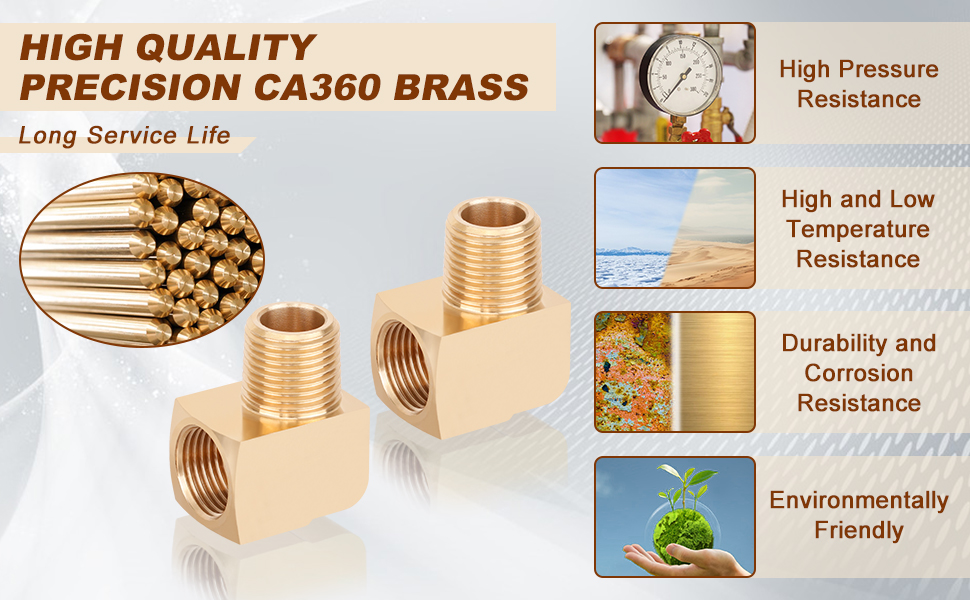 HIGH QUALITY
PRECISION CA360 BRASS

Long Service Life

High Pressure Resistance

High and Low Temperature Resistance

Durability and Corrosion Resistance

Environmentally Friendly